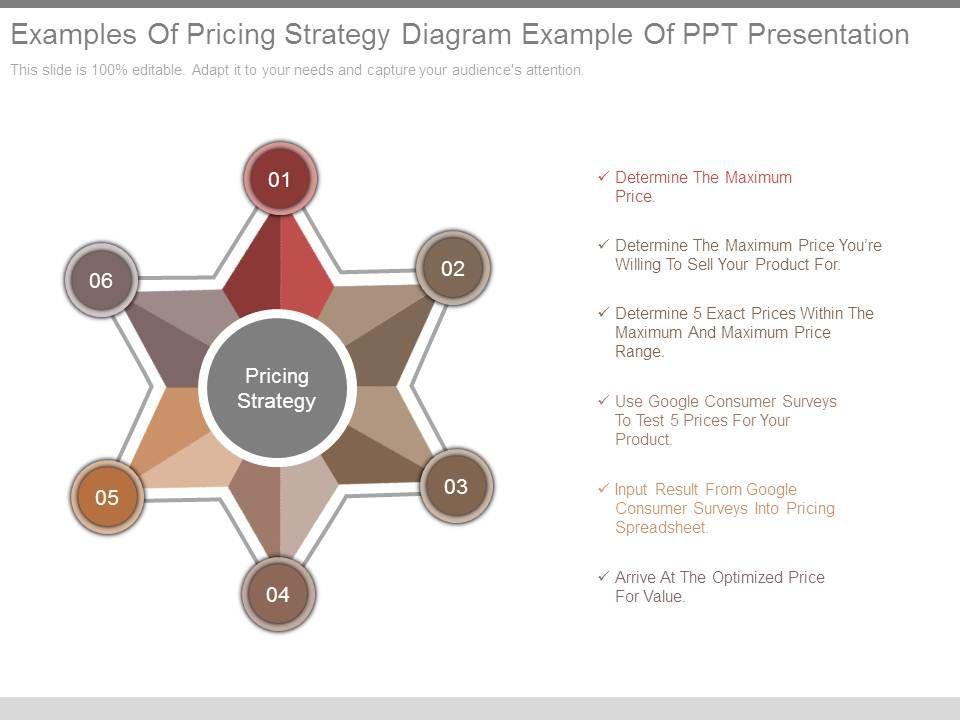 Examples Of Pricing Strategy Diagram Example Of PPT Presentation

This slide is 100% editable. Adapt it to your needs and capture your audience's attention.

01

02

03

04

05

06

Pricing Strategy

✓ Determine The Maximum Price.

✓ Determine The Maximum Price You're Willing To Sell Your Product For.

✓ Determine 5 Exact Prices Within The Maximum And Maximum Price Range.

✓ Use Google Consumer Surveys To Test 5 Prices For Your Product.

✓ Input Result From Google Consumer Surveys Into Pricing Spreadsheet.

✓ Arrive At The Optimized Price For Value.